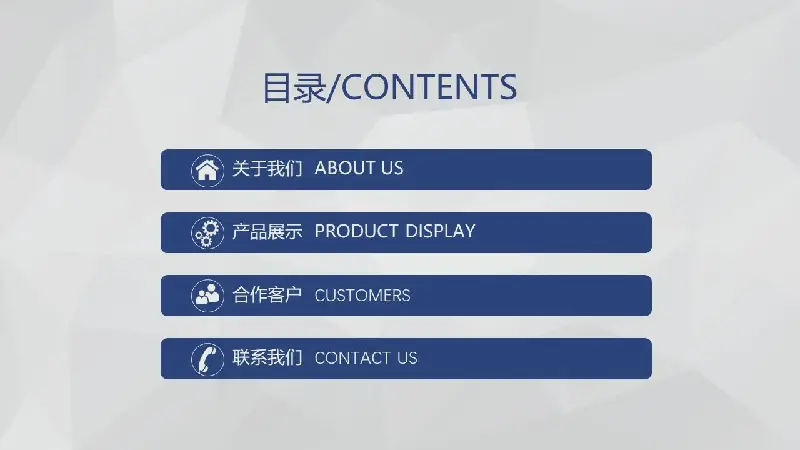 目录/CONTENTS

关于我们 ABOUT US

产品展示 PRODUCT DISPLAY

合作客户 CUSTOMERS

联系我们 CONTACT US